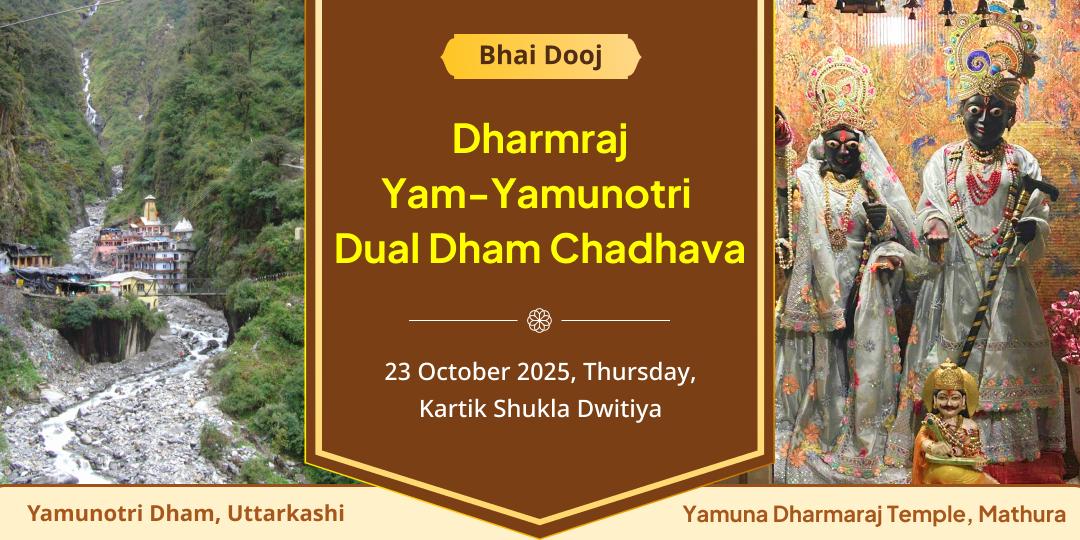 Bhai Dooj

Dharmraj Yam-Yamunotri Dual Dham Chadhava

23 October 2025, Thursday, Kartik Shukla Dwitiya

Yamunotri Dham, Uttarkashi

Yamuna Dharmaraj Temple, Mathura